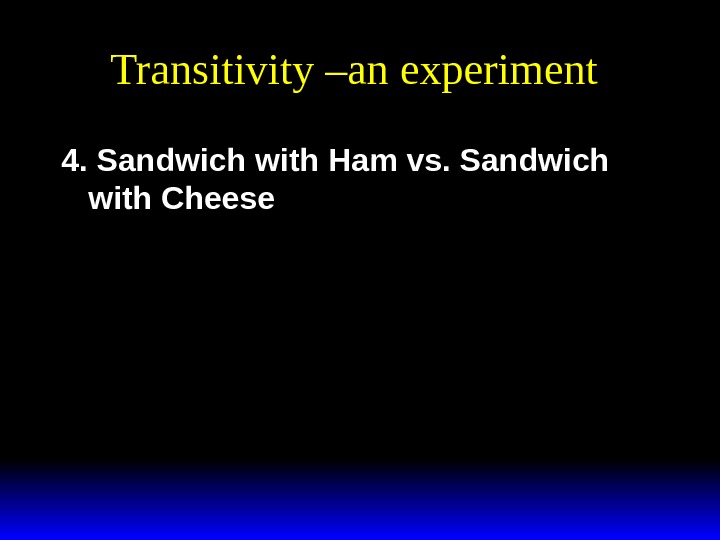 Transitivity –an experiment

4. Sandwich with Ham vs. Sandwich with Cheese